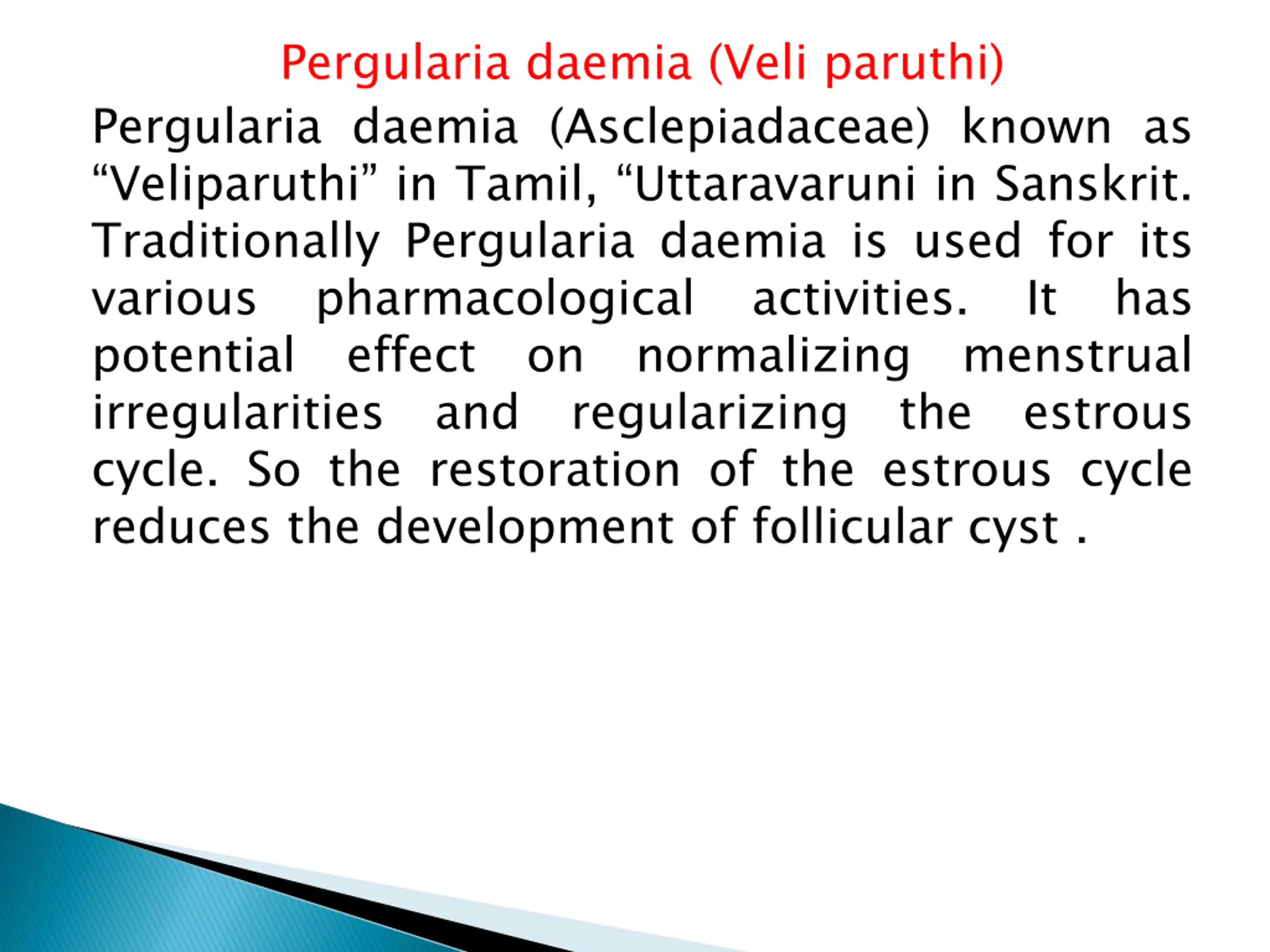 Pergularia daemia (Veli paruthi)

Pergularia daemia (Asclepiadaceae) known as “Veliparuthi” in Tamil, “Uttaravaruni in Sanskrit. Traditionally Pergularia daemia is used for its various pharmacological activities. It has potential effect on normalizing menstrual irregularities and regularizing the estrous cycle. So the restoration of the estrous cycle reduces the development of follicular cyst .